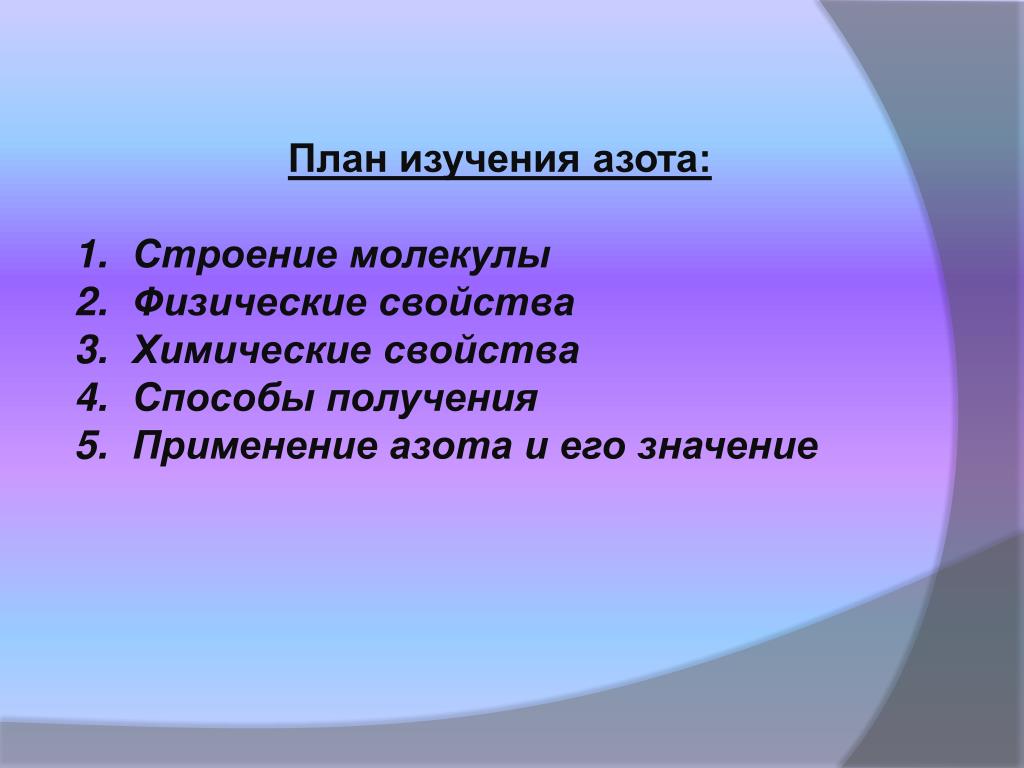 План изучения азота:

1. Строение молекулы
2. Физические свойства
3. Химические свойства
4. Способы получения
5. Применение азота и его значение